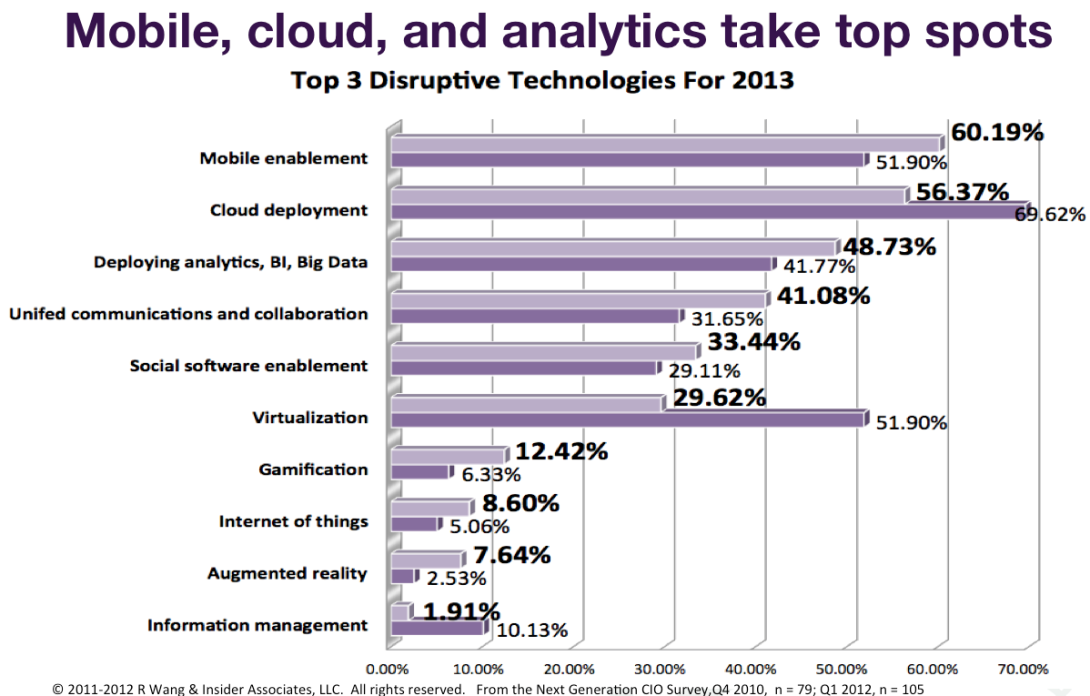 Mobile, cloud, and analytics take top spots

Top 3 Disruptive Technologies For 2013

Mobile enablement
60.19%
51.90%

Cloud deployment
56.37%
69.62%

Deploying analytics, BI, Big Data
48.73%
41.77%

Unifed communications and collaboration
41.08%
31.65%

Social software enablement
33.44%
29.11%

Virtualization
29.62%
51.90%

Gamification
12.42%
6.33%

Internet of things
8.60%
5.06%

Augmented reality
7.64%
2.53%

Information management
1.91%
10.13%

0.00% 10.00% 20.00% 30.00% 40.00% 50.00% 60.00% 70.00%

© 2011-2012 R Wang & Insider Associates, LLC. All rights reserved. From the Next Generation CIO Survey,Q4 2010, n = 79; Q1 2012, n = 105